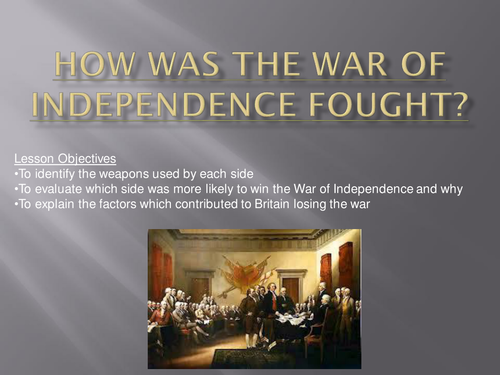 HOW WAS THE WAR OF INDEPENDENCE FOUGHT?

Lesson Objectives
•To identify the weapons used by each side
•To evaluate which side was more likely to win the War of Independence and why
•To explain the factors which contributed to Britain losing the war